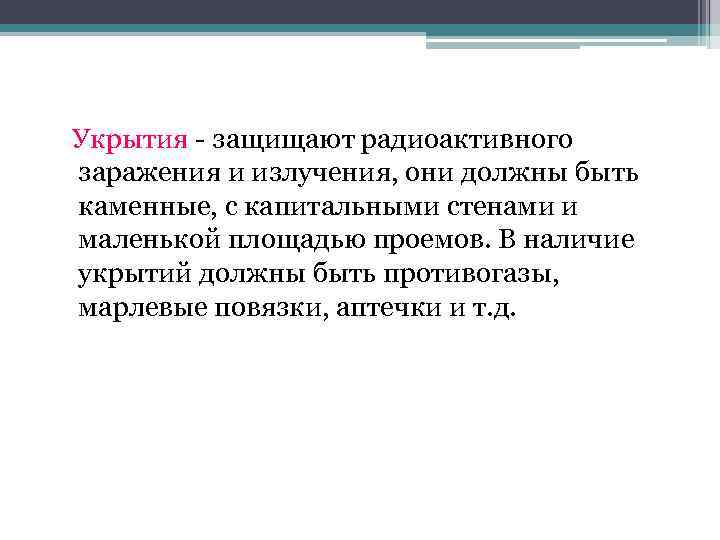 Укрытия - защищают радиоактивного заражения и излучения, они должны быть каменные, с капитальными стенами и маленькой площадью проемов. В наличие укрытий должны быть противогазы, марлевые повязки, аптечки и т.д.